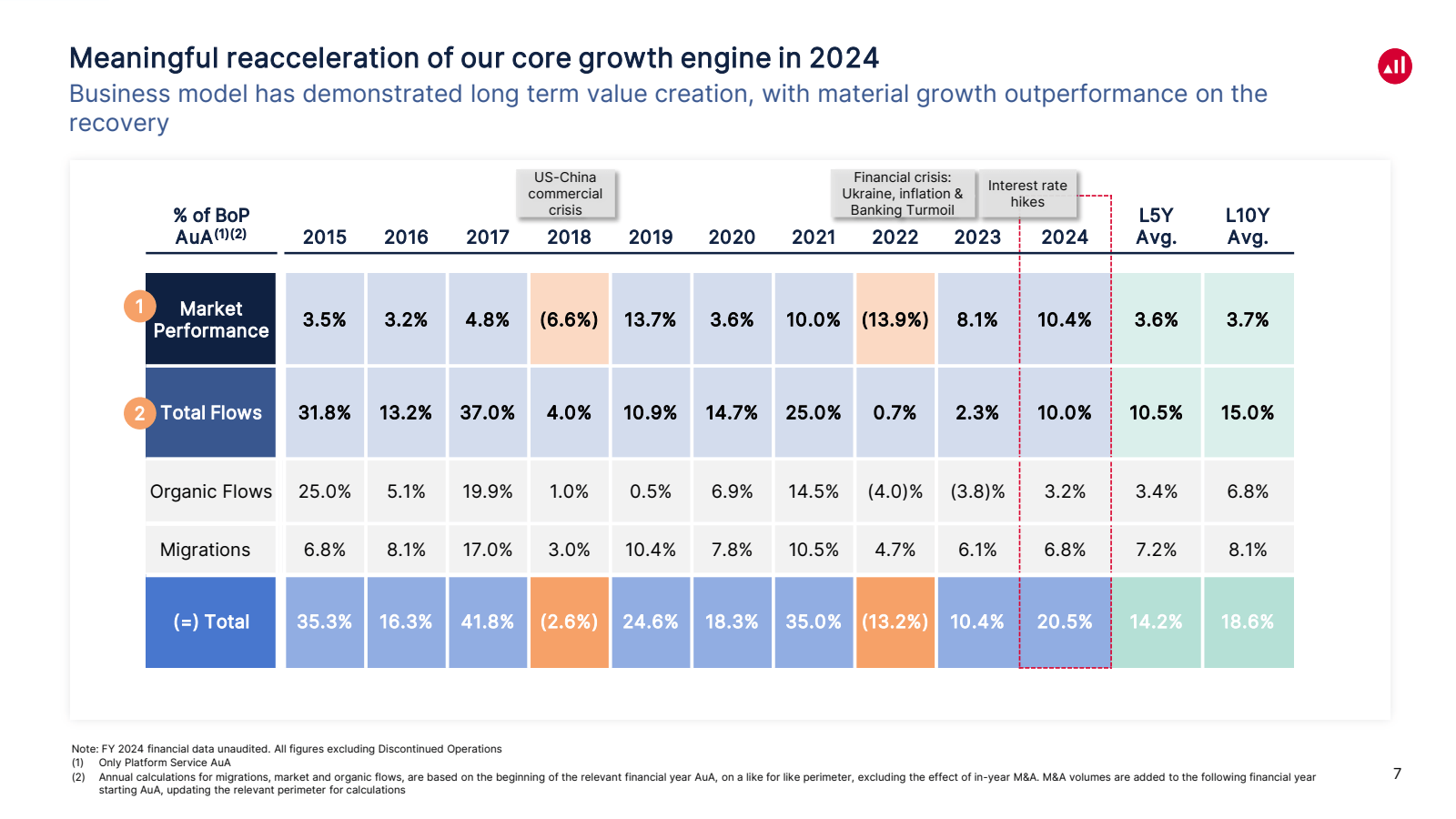 Meaningful reacceleration of our core growth engine in 2024

Business model has demonstrated long term value creation, with material growth outperformance on the recovery

US-China commercial crisis

Financial crisis: Ukraine, inflation & Banking Turmoil

Interest rate hikes

| % of BoP AuA$^{(1)(2)}$ | 2015 | 2016 | 2017 | 2018 | 2019 | 2020 | 2021 | 2022 | 2023 | 2024 | L5Y Avg. | L10Y Avg. |
|---|---|---|---|---|---|---|---|---|---|---|---|---|
| 1 Market Performance | 3.5% | 3.2% | 4.8% | (6.6%) | 13.7% | 3.6% | 10.0% | (13.9%) | 8.1% | 10.4% | 3.6% | 3.7% |
| 2 Total Flows | 31.8% | 13.2% | 37.0% | 4.0% | 10.9% | 14.7% | 25.0% | 0.7% | 2.3% | 10.0% | 10.5% | 15.0% |
| Organic Flows | 25.0% | 5.1% | 19.9% | 1.0% | 0.5% | 6.9% | 14.5% | (4.0)% | (3.8)% | 3.2% | 3.4% | 6.8% |
| Migrations | 6.8% | 8.1% | 17.0% | 3.0% | 10.4% | 7.8% | 10.5% | 4.7% | 6.1% | 6.8% | 7.2% | 8.1% |
| (=) Total | 35.3% | 16.3% | 41.8% | (2.6%) | 24.6% | 18.3% | 35.0% | (13.2%) | 10.4% | 20.5% | 14.2% | 18.6% |

Note: FY 2024 financial data unaudited. All figures excluding Discontinued Operations
(1) Only Platform Service AuA
(2) Annual calculations for migrations, market and organic flows, are based on the beginning of the relevant financial year AuA, on a like for like perimeter, excluding the effect of in-year M&A. M&A volumes are added to the following financial year starting AuA, updating the relevant perimeter for calculations

7